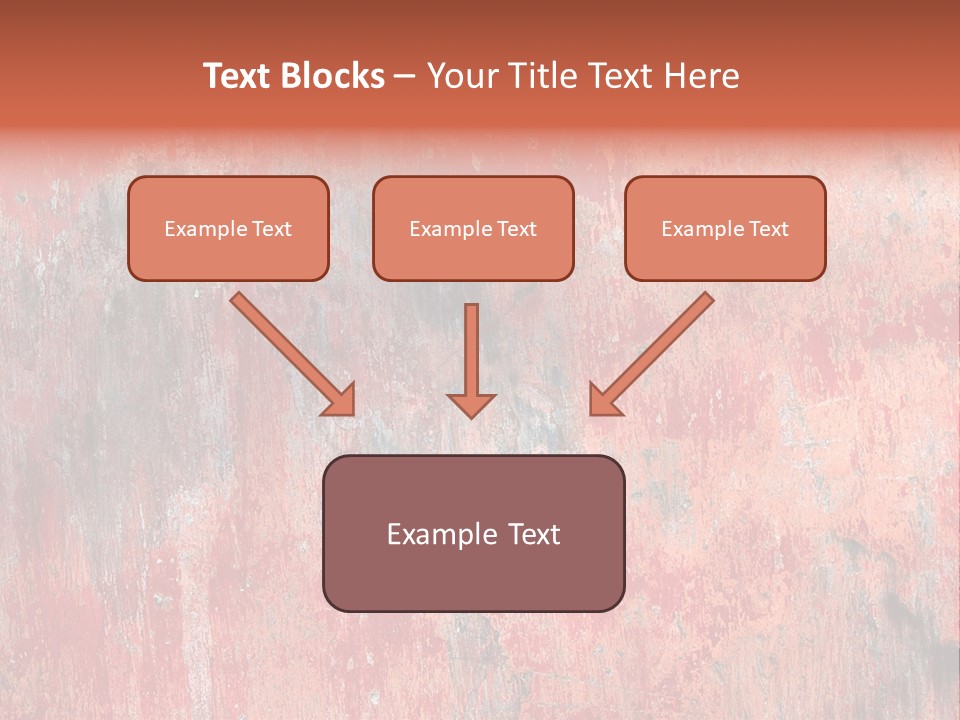 Text Blocks – Your Title Text Here

Example Text

Example Text

Example Text

Example Text